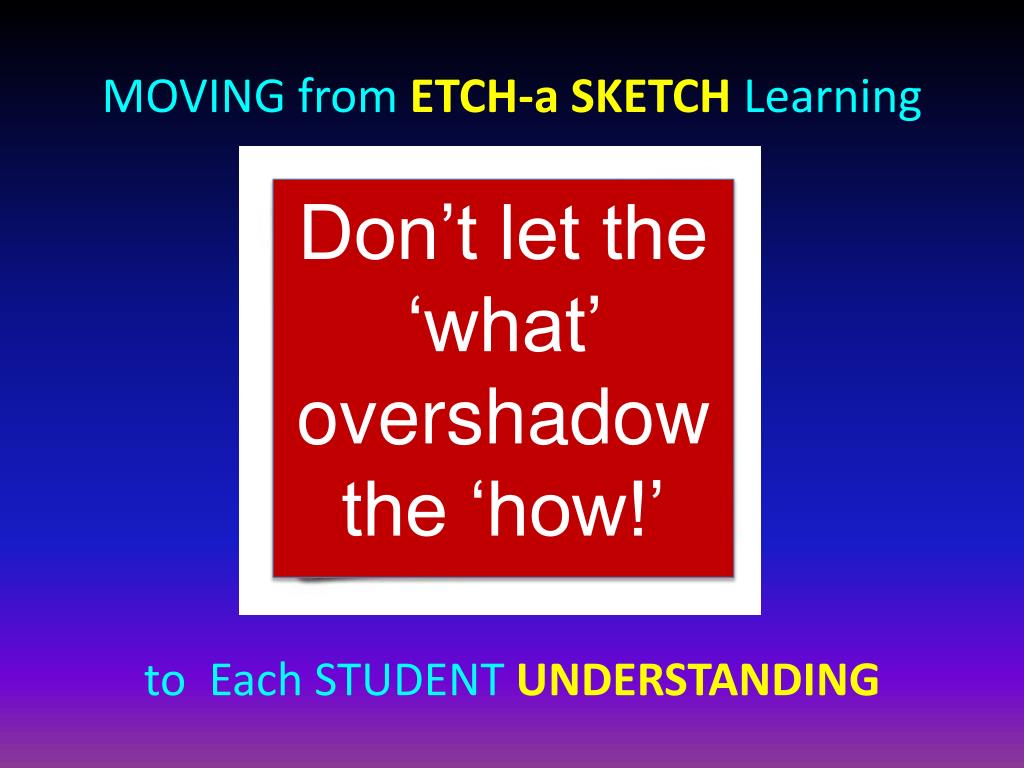 MOVING from ETCH-a SKETCH Learning

Don’t let the ‘what’ overshadow the ‘how!’

to Each STUDENT UNDERSTANDING